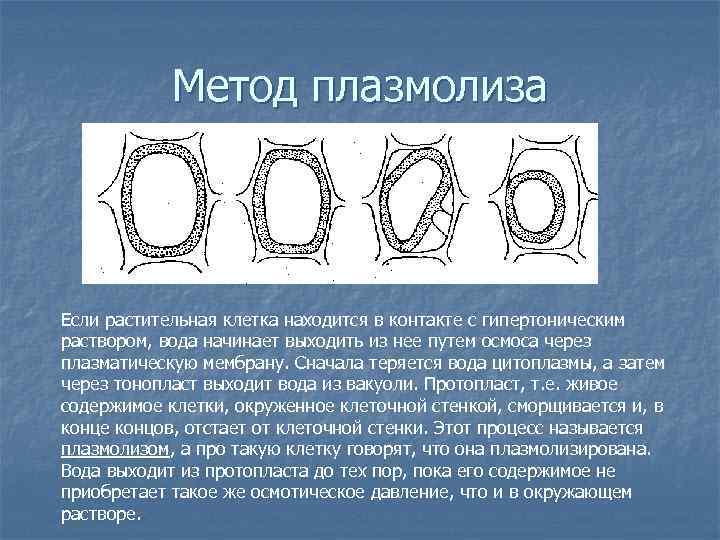 Метод плазмолиза

Если растительная клетка находится в контакте с гипертоническим раствором, вода начинает выходить из нее путем осмоса через плазматическую мембрану. Сначала теряется вода цитоплазмы, а затем через тонопласт выходит вода из вакуоли. Протопласт, т.е. живое содержимое клетки, окруженное клеточной стенкой, сморщивается и, в конце концов, отстает от клеточной стенки. Этот процесс называется плазмолизом, а про такую клетку говорят, что она плазмолизирована. Вода выходит из протопласта до тех пор, пока его содержимое не приобретает такое же осмотическое давление, что и в окружающем растворе.